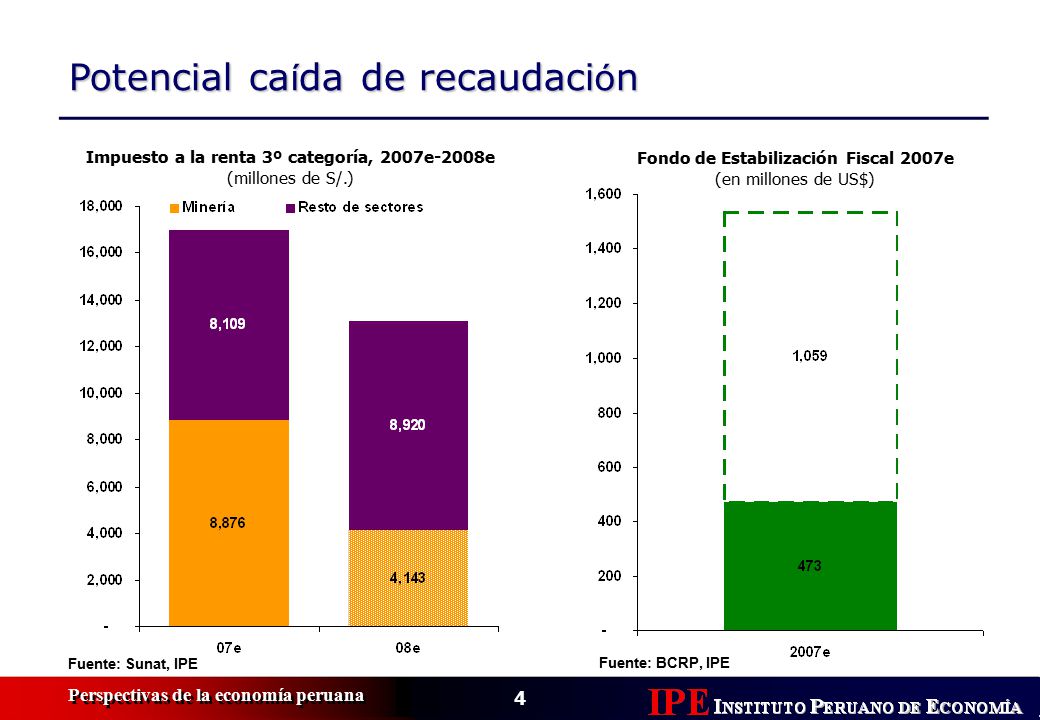 Potencial caída de recaudación

Impuesto a la renta 3º categoría, 2007e-2008e
(millones de S/.)

Minería
Resto de sectores

18,000
16,000
14,000
12,000
10,000
8,000
6,000
4,000
2,000
-

8,109
8,876
8,920
4,143

07e
08e

Fuente: Sunat, IPE

Fondo de Estabilización Fiscal 2007e
(en millones de US$)

1,600
1,400
1,200
1,000
800
600
400
200
-

1,059
473

2007e

Fuente: BCRP, IPE

Perspectivas de la economía peruana

4

IPE INSTITUTO PERUANO DE ECONOMÍA